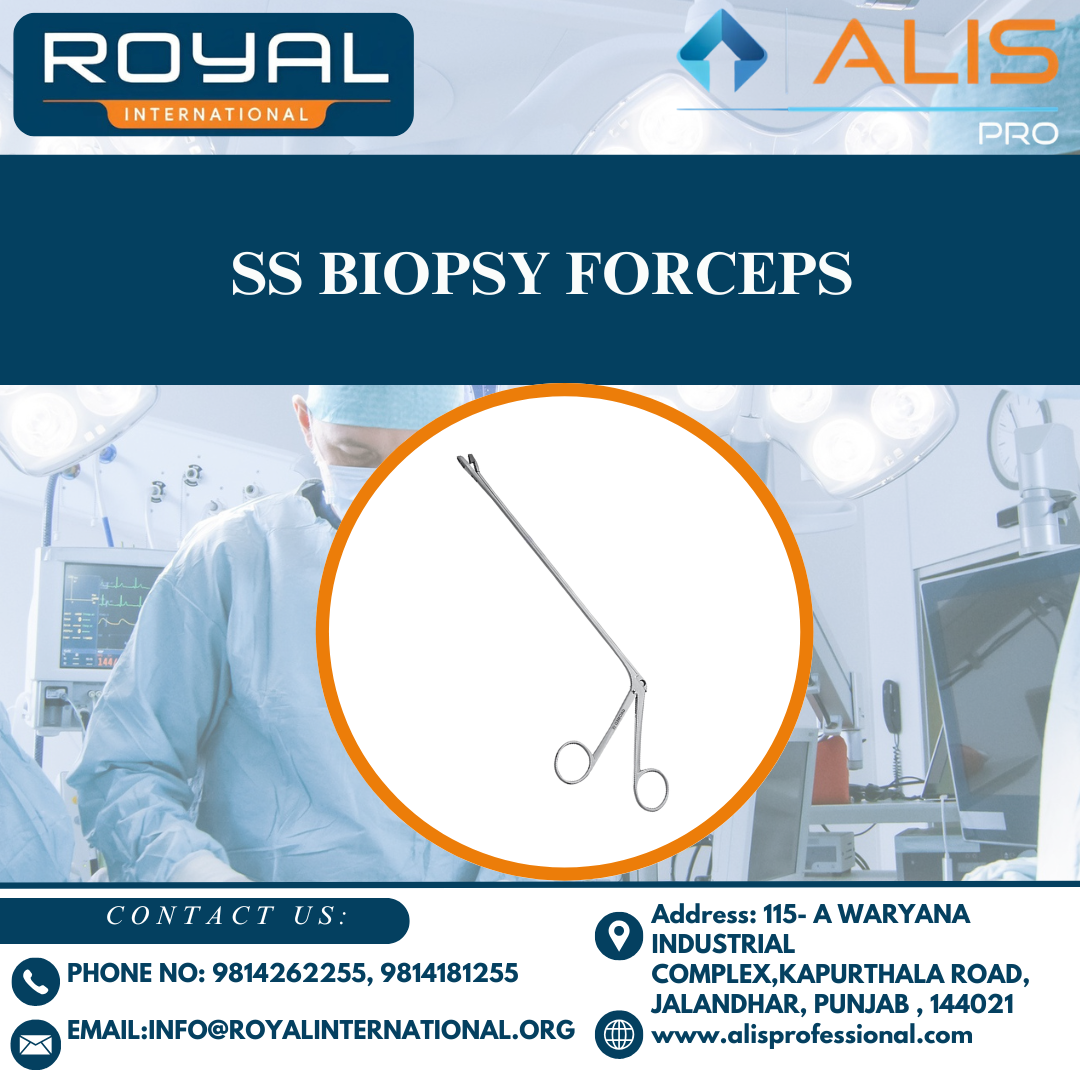 ROYAL
INTERNATIONAL

ALIS
PRO

SS BIOPSY FORCEPS

CONTACT US:

PHONE NO: 9814262255, 9814181255

EMAIL:INFO@ROYALINTERNATIONAL.ORG

Address: 115- A WARYANA INDUSTRIAL COMPLEX,KAPURTHALA ROAD, JALANDHAR, PUNJAB , 144021

www.alisprofessional.com